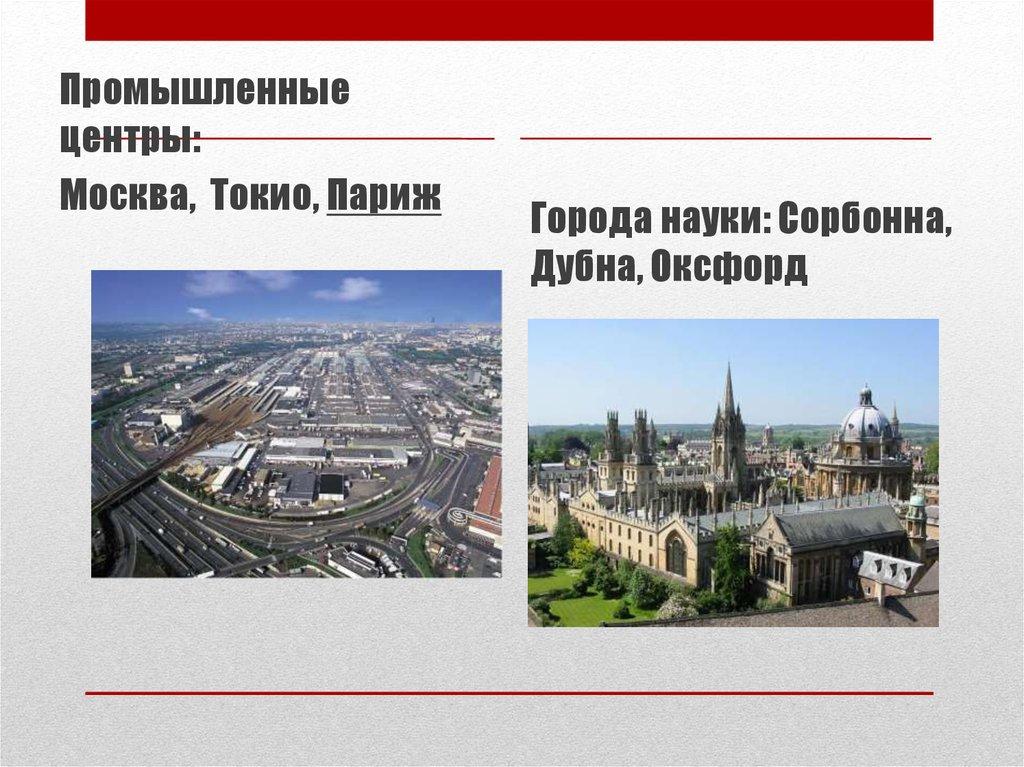 Промышленные центры:

Москва, Токио, Париж

Города науки: Сорбонна, Дубна, Оксфорд